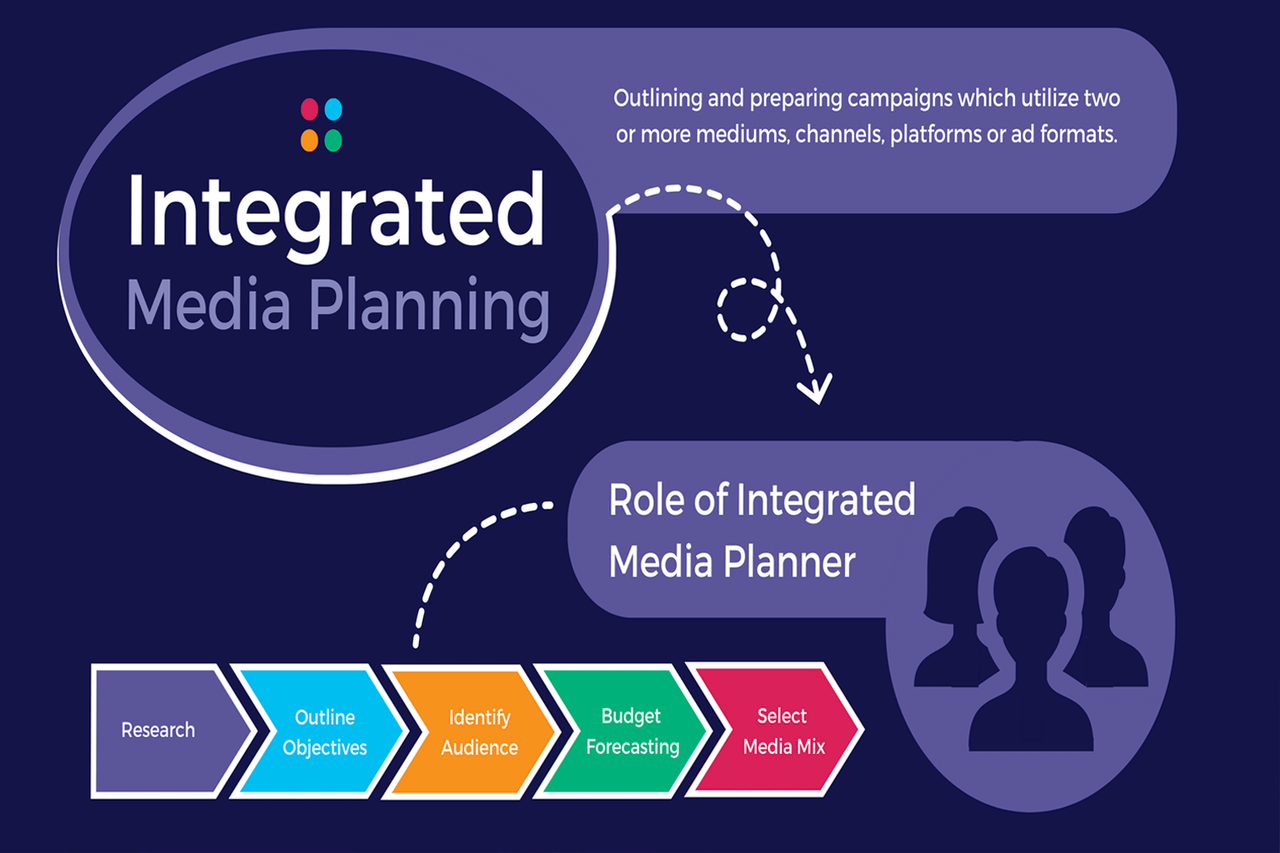 Integrated
Media Planning

Outlining and preparing campaigns which utilize two or more mediums, channels, platforms or ad formats.

Role of Integrated Media Planner

Research

Outline Objectives

Identify Audience

Budget Forecasting

Select Media Mix